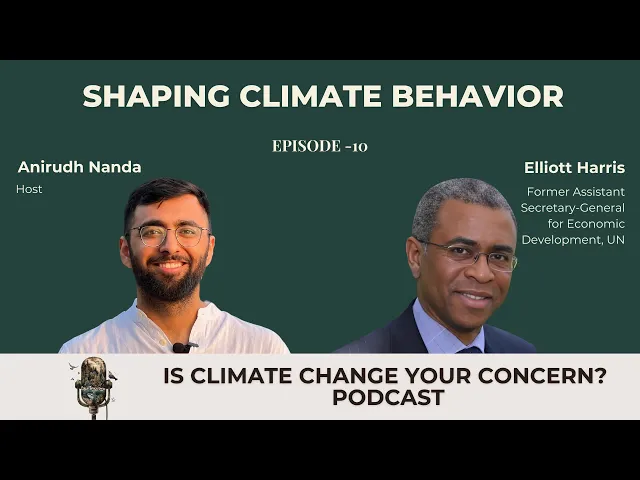 SHAPING CLIMATE BEHAVIOR

EPISODE -10

Anirudh Nanda

Host

Elliott Harris

Former Assistant Secretary-General for Economic Development, UN

IS CLIMATE CHANGE YOUR CONCERN? PODCAST